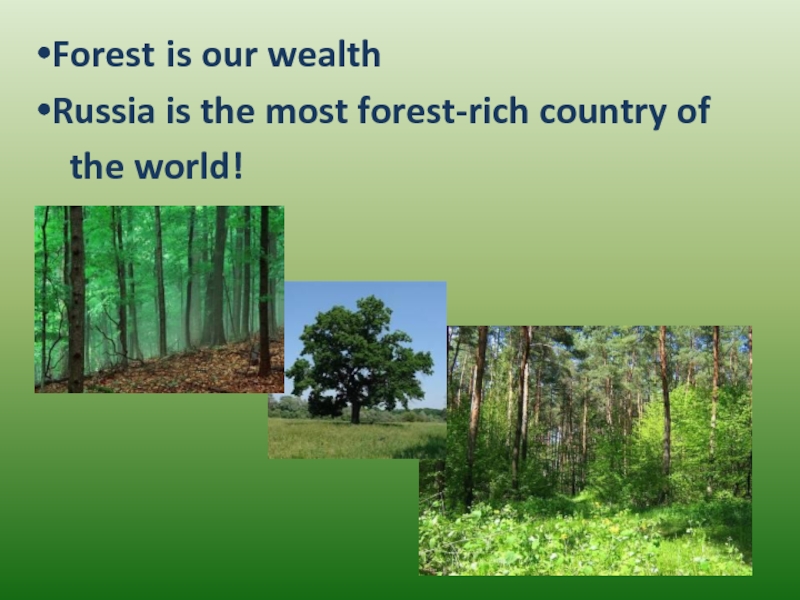 •Forest is our wealth

•Russia is the most forest-rich country of the world!